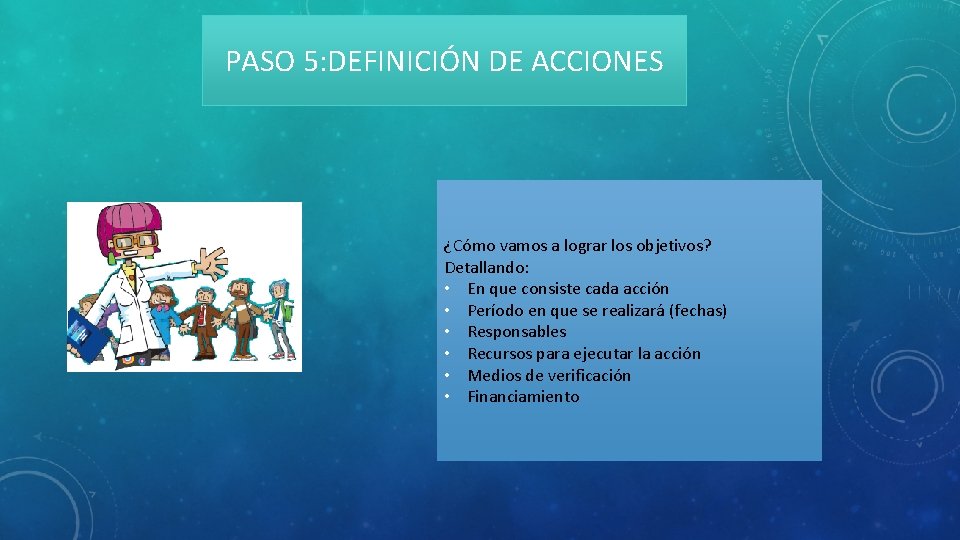 PASO 5:DEFINICIÓN DE ACCIONES

¿Cómo vamos a lograr los objetivos?
Detallando:
• En que consiste cada acción
• Período en que se realizará (fechas)
• Responsables
• Recursos para ejecutar la acción
• Medios de verificación
• Financiamiento